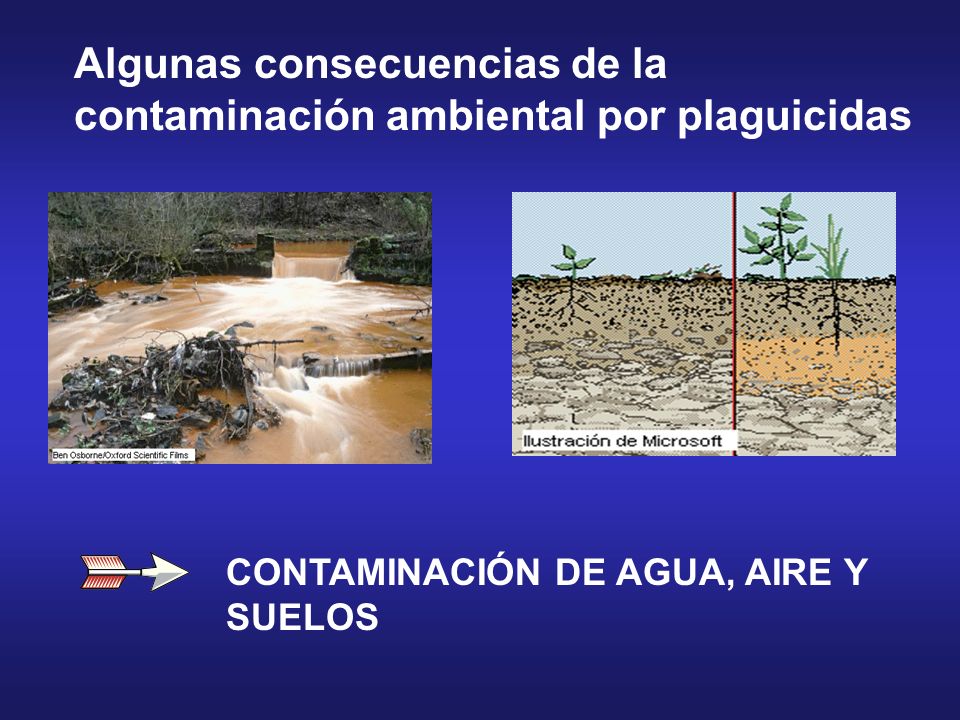 Algunas consecuencias de la contaminación ambiental por plaguicidas

Ben Osborne/Oxford Scientific Films

Ilustración de Microsoft

CONTAMINACIÓN DE AGUA, AIRE Y SUELOS